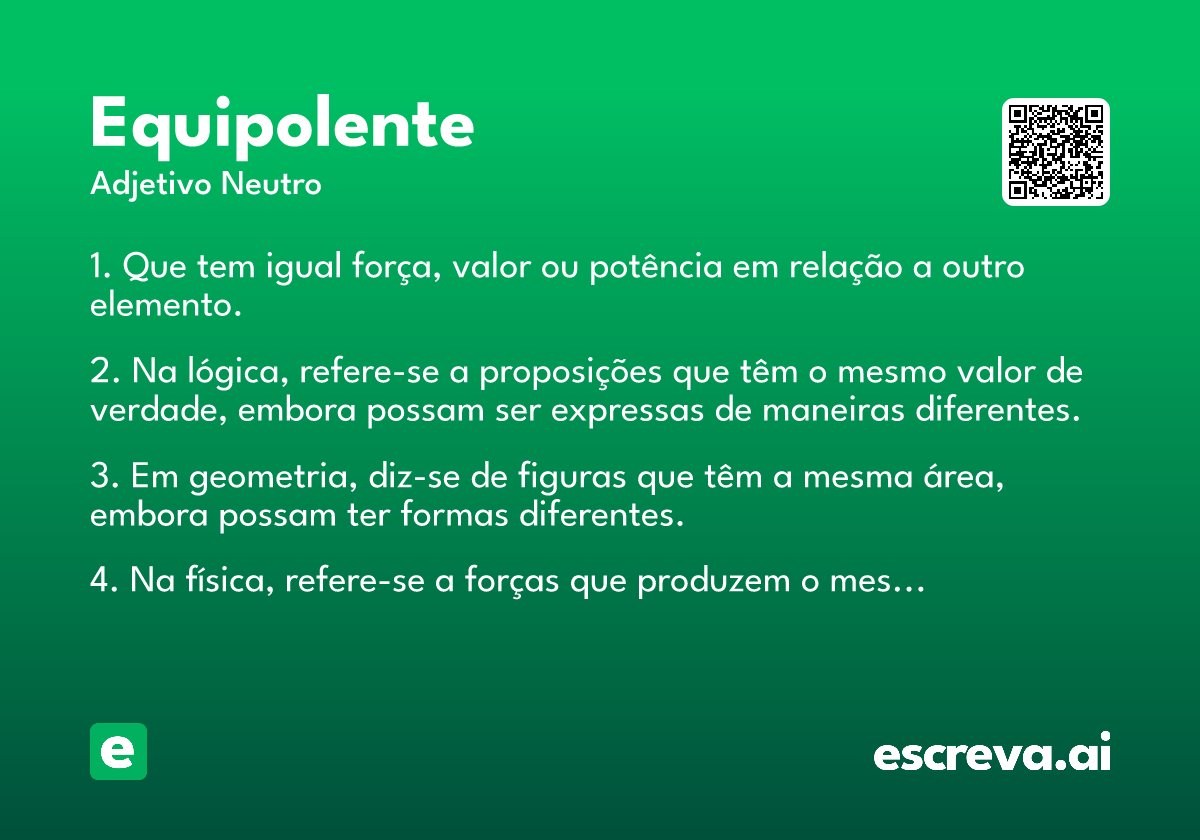 Equipolente
Adjetivo Neutro

1. Que tem igual força, valor ou potência em relação a outro elemento.

2. Na lógica, refere-se a proposições que têm o mesmo valor de verdade, embora possam ser expressas de maneiras diferentes.

3. Em geometria, diz-se de figuras que têm a mesma área, embora possam ter formas diferentes.

4. Na física, refere-se a forças que produzem o mes...

e

escreva.ai